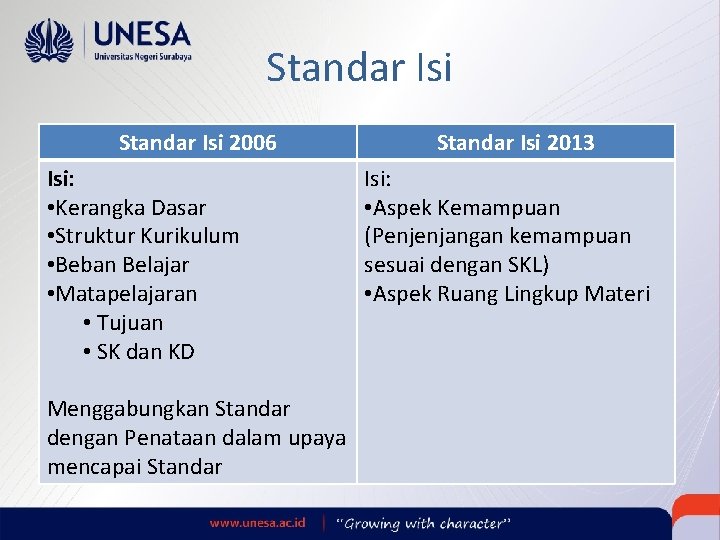 UNESA
Universitas Negeri Surabaya

Standar Isi

| Standar Isi 2006 | Standar Isi 2013 |
|---|---|
| Isi: •Kerangka Dasar •Struktur Kurikulum •Beban Belajar •Matapelajaran • Tujuan • SK dan KD Menggabungkan Standar dengan Penataan dalam upaya mencapai Standar | Isi: •Aspek Kemampuan (Penjenjangan kemampuan sesuai dengan SKL) •Aspek Ruang Lingkup Materi |

www.unesa.ac.id | "Growing with character"